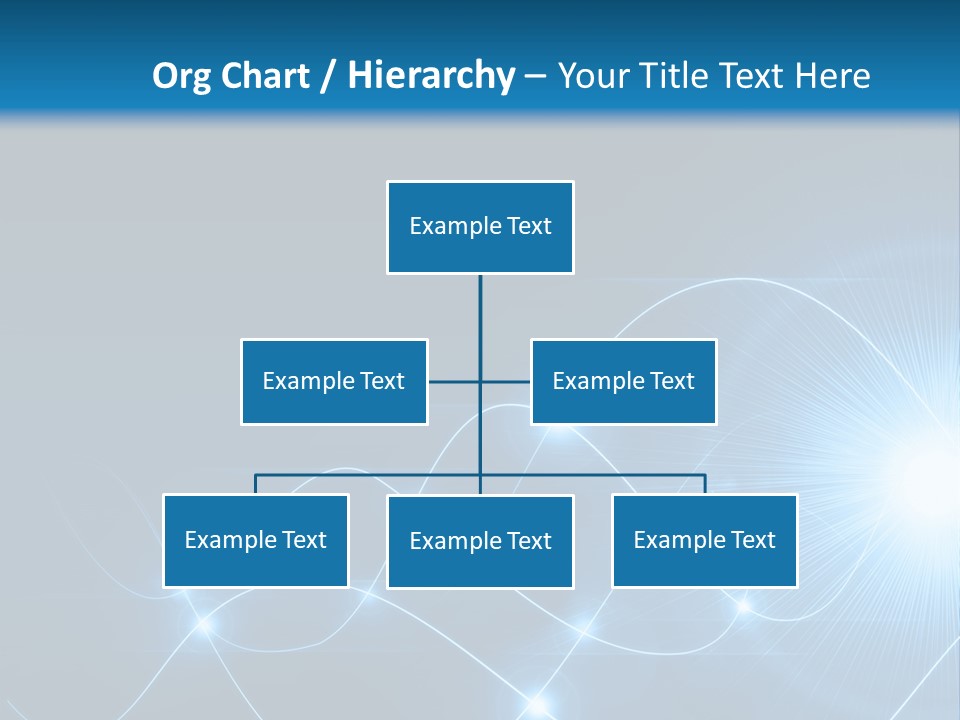 Org Chart / Hierarchy – Your Title Text Here

Example Text

Example Text

Example Text

Example Text

Example Text

Example Text